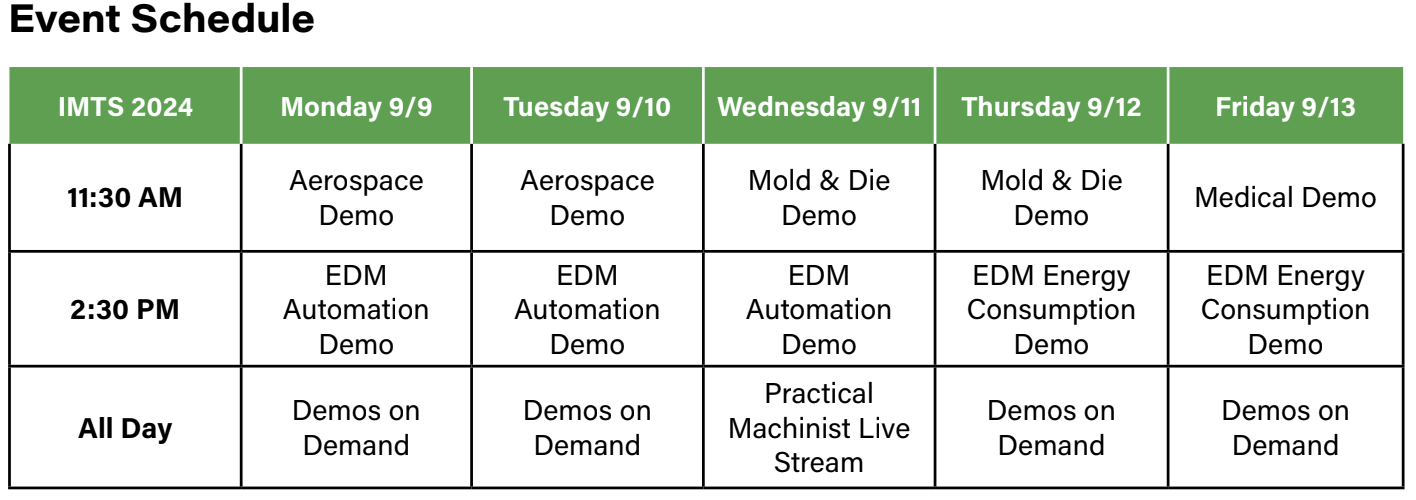 Event Schedule

| IMTS 2024 | Monday 9/9 | Tuesday 9/10 | Wednesday 9/11 | Thursday 9/12 | Friday 9/13 |
|---|---|---|---|---|---|
| 11:30 AM | Aerospace Demo | Aerospace Demo | Mold & Die Demo | Mold & Die Demo | Medical Demo |
| 2:30 PM | EDM Automation Demo | EDM Automation Demo | EDM Automation Demo | EDM Energy Consumption Demo | EDM Energy Consumption Demo |
| All Day | Demos on Demand | Demos on Demand | Practical Machinist Live Stream | Demos on Demand | Demos on Demand |